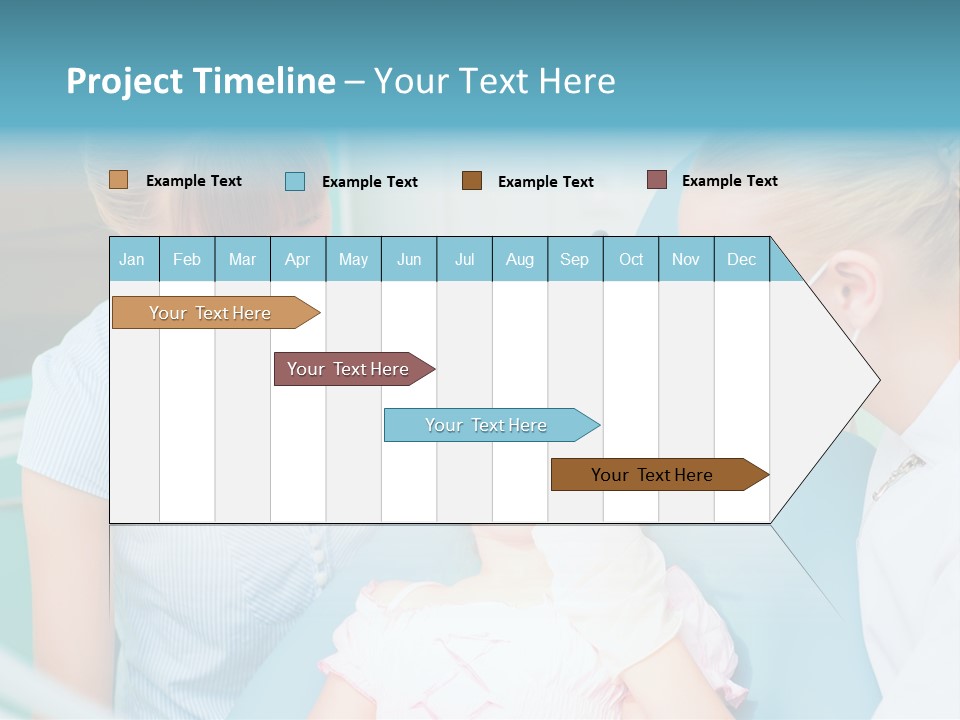 Project Timeline – Your Text Here

Example Text
Example Text
Example Text
Example Text

| Jan | Feb | Mar | Apr | May | Jun | Jul | Aug | Sep | Oct | Nov | Dec |
|---|---|---|---|---|---|---|---|---|---|---|---|

Your Text Here

Your Text Here

Your Text Here

Your Text Here